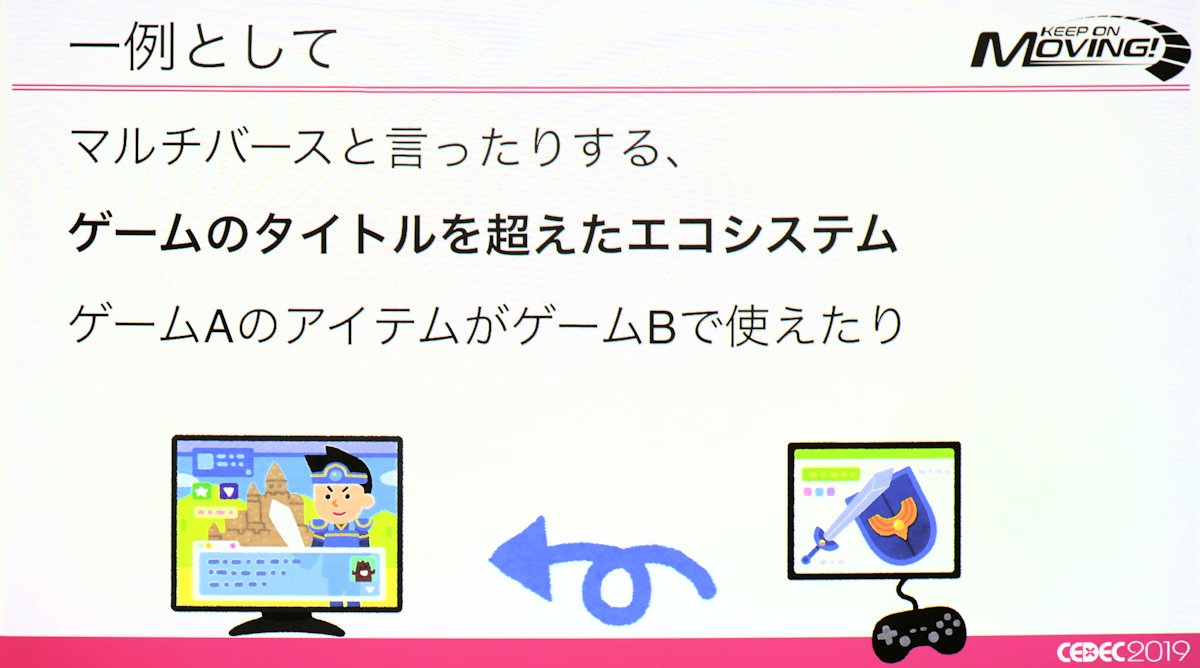 一例として

KEEP ON MOVING!

マルチバースと言ったりする、

ゲームのタイトルを超えたエコシステム

ゲームAのアイテムがゲームBで使えたり

CEDEC2019